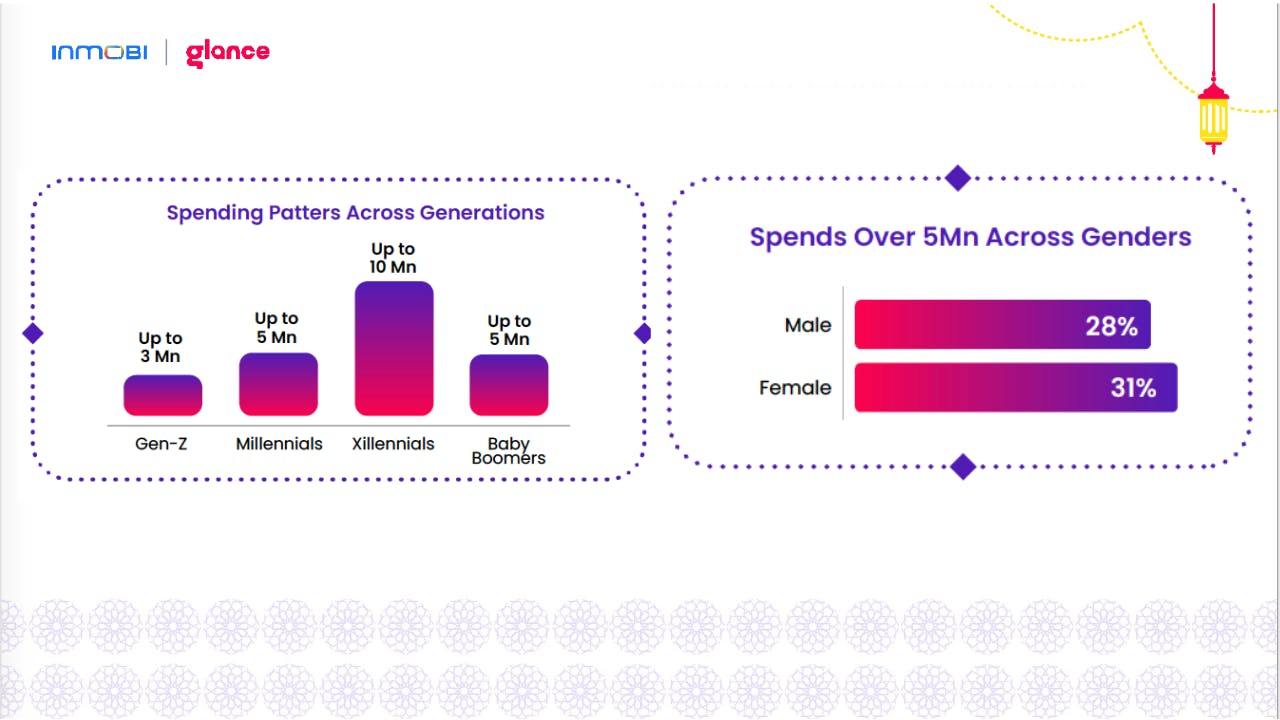 INMOBI | glance

Spending Patters Across Generations

Up to 3 Mn
Up to 5 Mn
Up to 10 Mn
Up to 5 Mn

Gen-Z
Millennials
Xillennials
Baby Boomers

Spends Over 5Mn Across Genders

Male 28%
Female 31%